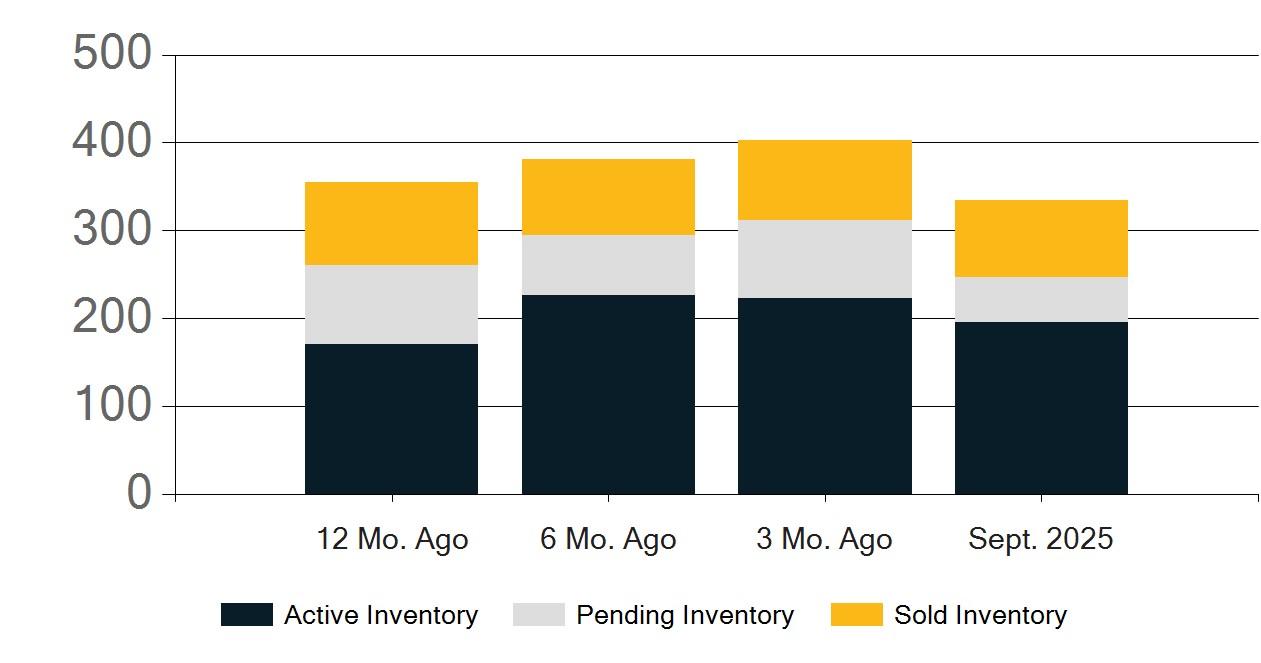 500
400
300
200
100
0

12 Mo. Ago
6 Mo. Ago
3 Mo. Ago
Sept. 2025

Active Inventory
Pending Inventory
Sold Inventory